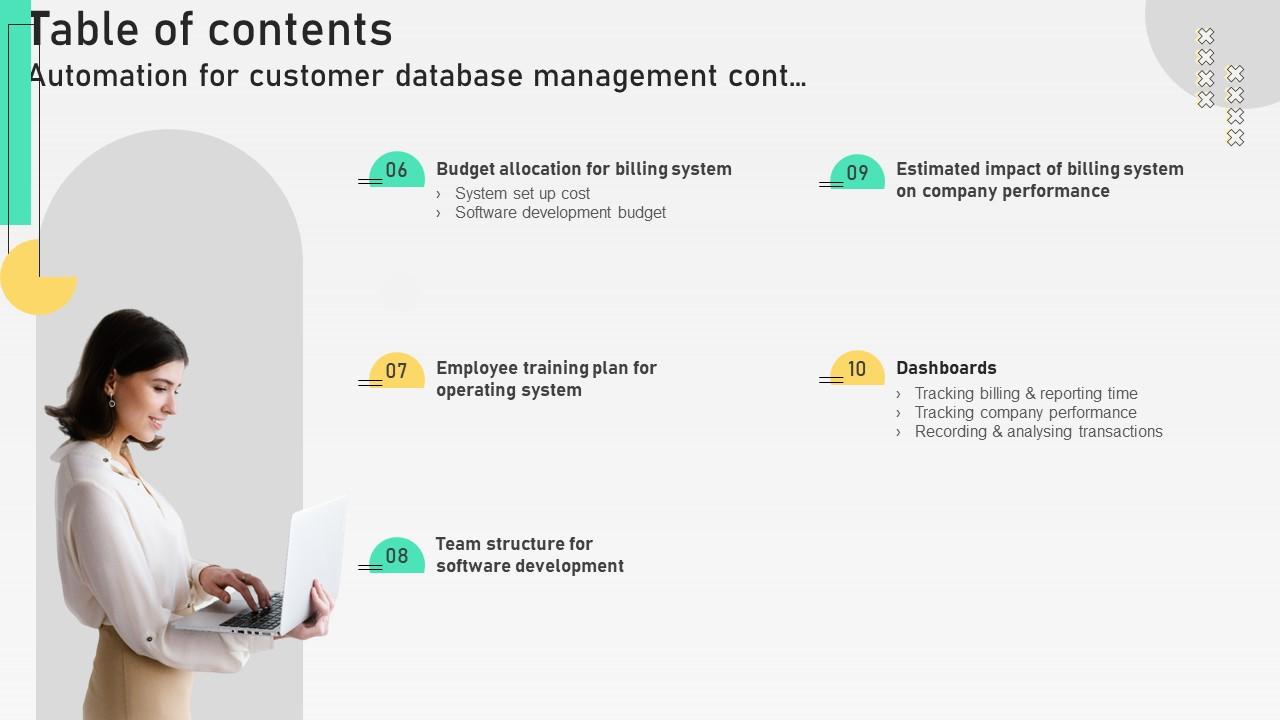 Table of contents
Automation for customer database management cont…

06 Budget allocation for billing system
› System set up cost
› Software development budget

07 Employee training plan for operating system

08 Team structure for software development

09 Estimated impact of billing system on company performance

10 Dashboards
› Tracking billing & reporting time
› Tracking company performance
› Recording & analysing transactions